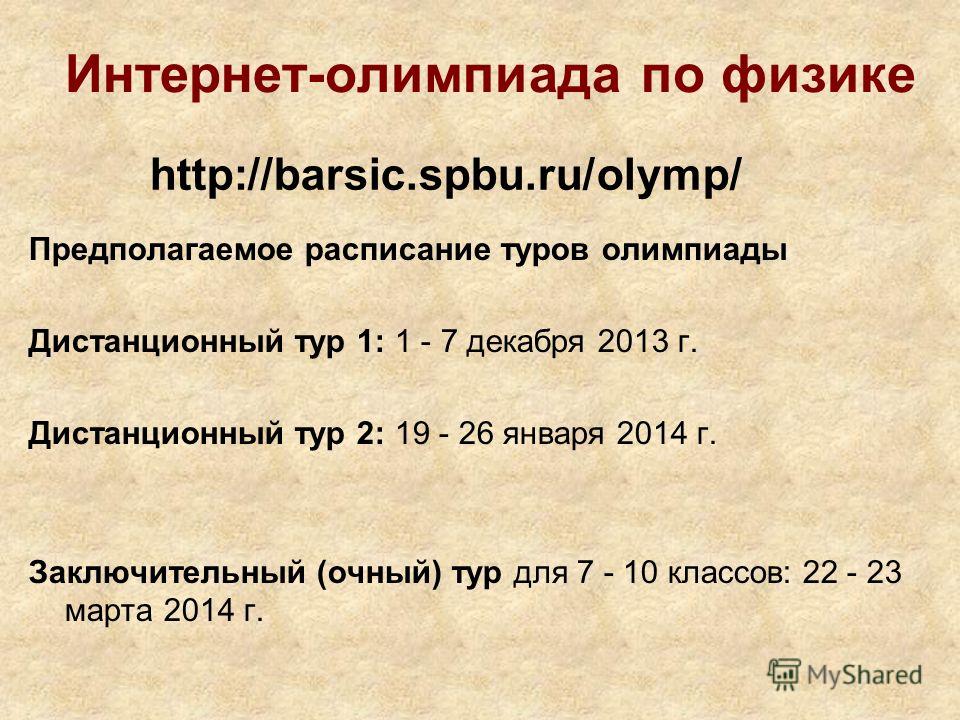 Интернет-олимпиада по физике

http://barsic.spbu.ru/olymp/

Предполагаемое расписание туров олимпиады

Дистанционный тур 1: 1 - 7 декабря 2013 г.

Дистанционный тур 2: 19 - 26 января 2014 г.

Заключительный (очный) тур для 7 - 10 классов: 22 - 23 марта 2014 г.

MyShared